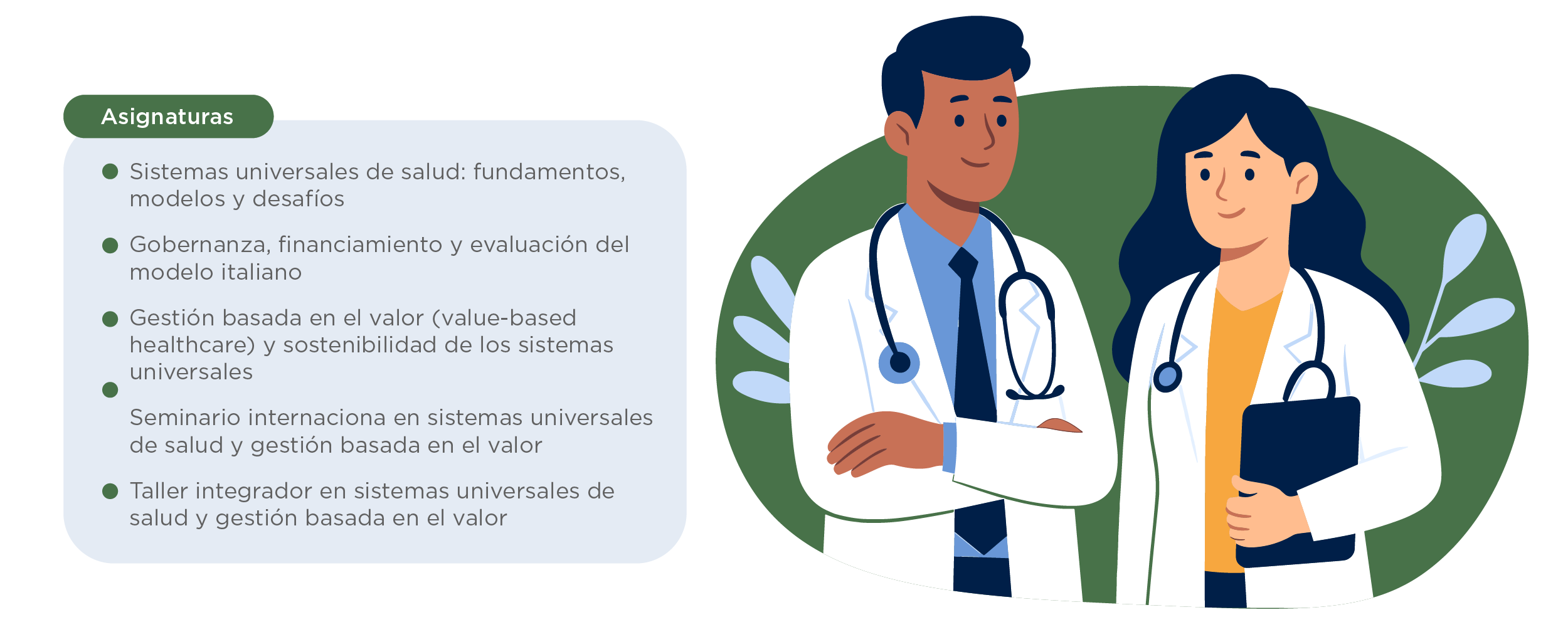 Asignaturas

- Sistemas universales de salud: fundamentos, modelos y desafíos
- Gobernanza, financiamiento y evaluación del modelo italiano
- Gestión basada en el valor (value-based healthcare) y sostenibilidad de los sistemas universales
- Seminario internaciona en sistemas universales de salud y gestión basada en el valor
- Taller integrador en sistemas universales de salud y gestión basada en el valor